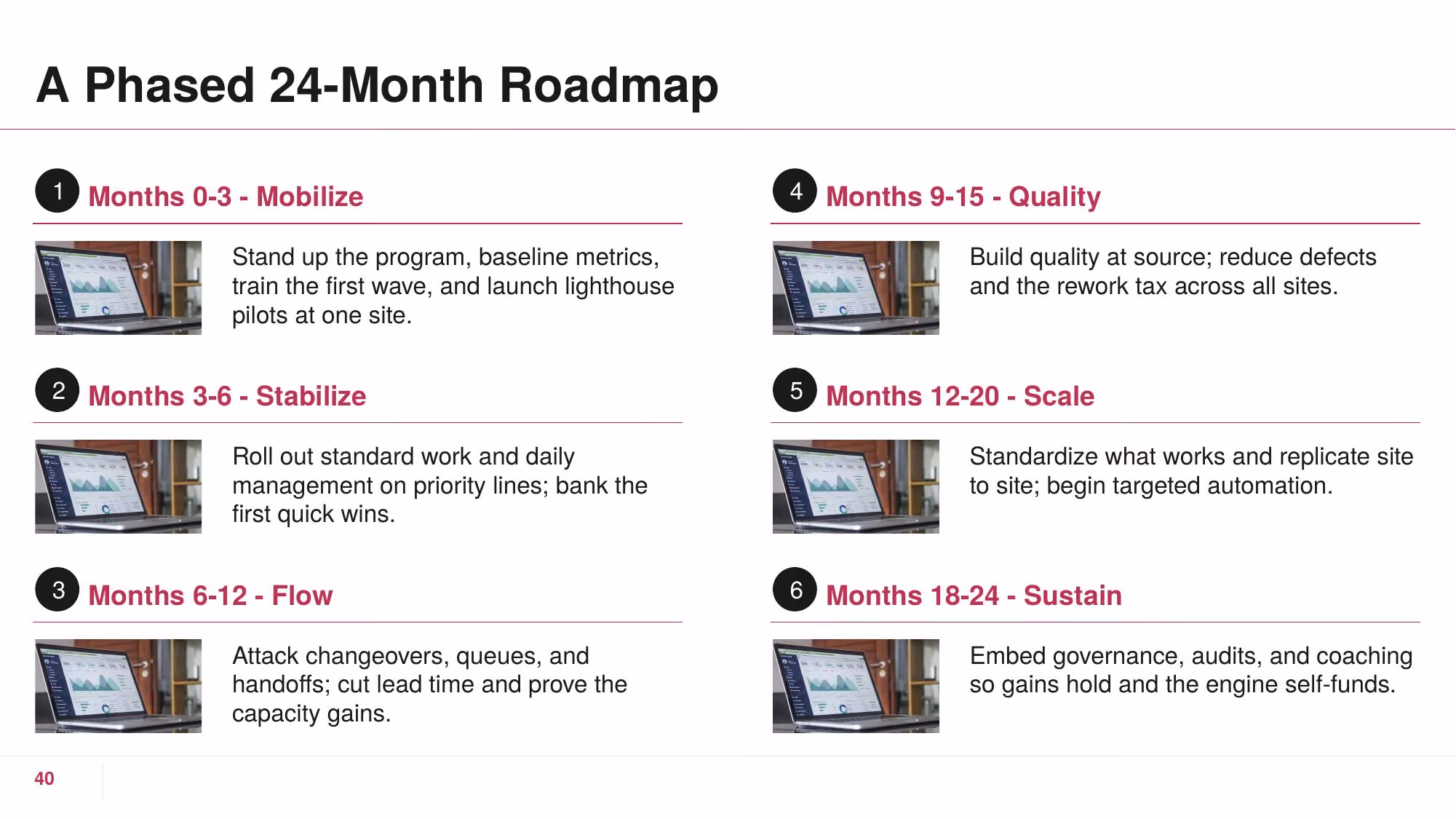 A Phased 24-Month Roadmap

1 Months 0-3 - Mobilize

Stand up the program, baseline metrics, train the first wave, and launch lighthouse pilots at one site.

2 Months 3-6 - Stabilize

Roll out standard work and daily management on priority lines; bank the first quick wins.

3 Months 6-12 - Flow

Attack changeovers, queues, and handoffs; cut lead time and prove the capacity gains.

4 Months 9-15 - Quality

Build quality at source; reduce defects and the rework tax across all sites.

5 Months 12-20 - Scale

Standardize what works and replicate site to site; begin targeted automation.

6 Months 18-24 - Sustain

Embed governance, audits, and coaching so gains hold and the engine self-funds.

40